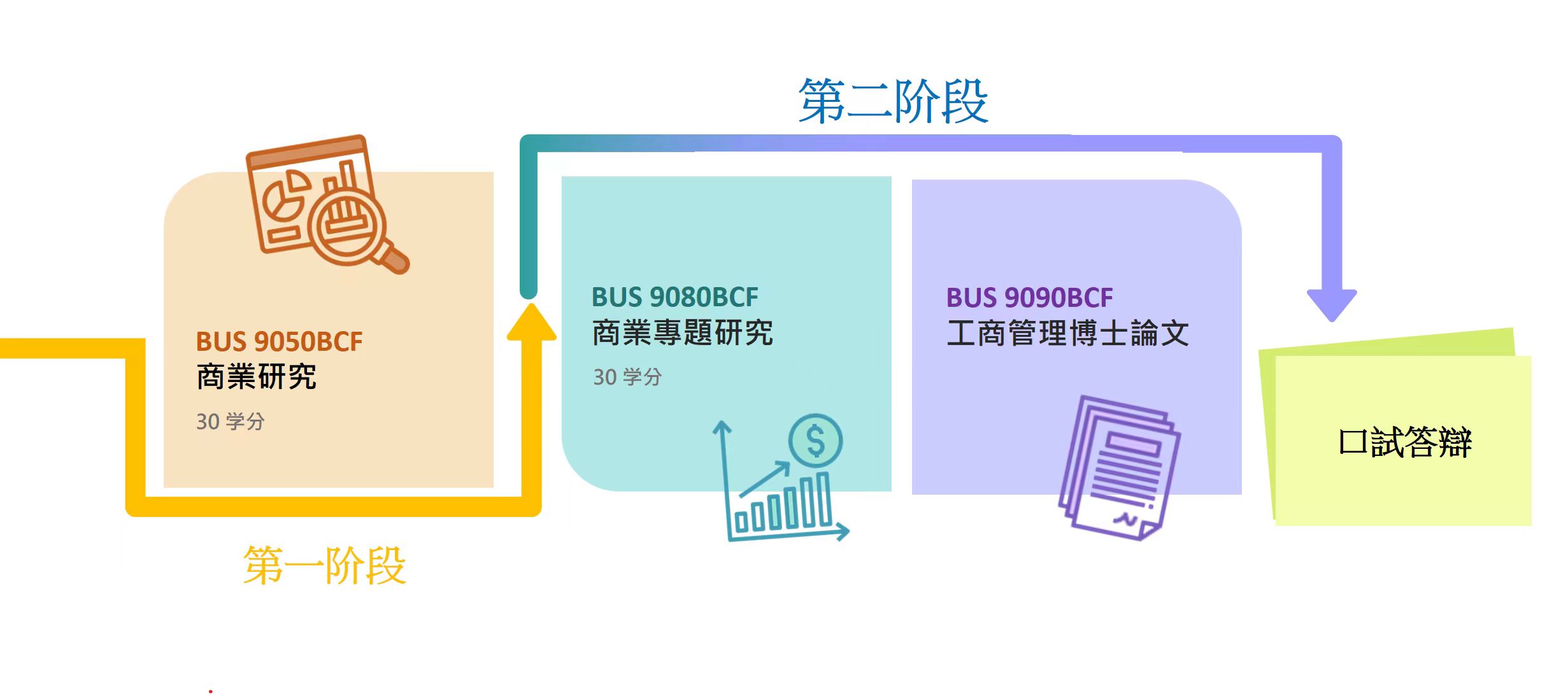 第二阶段

BUS 9050BCF
商業研究
30 学分

BUS 9080BCF
商業專題研究
30 学分

BUS 9090BCF
工商管理博士論文

口試答辯

第一阶段